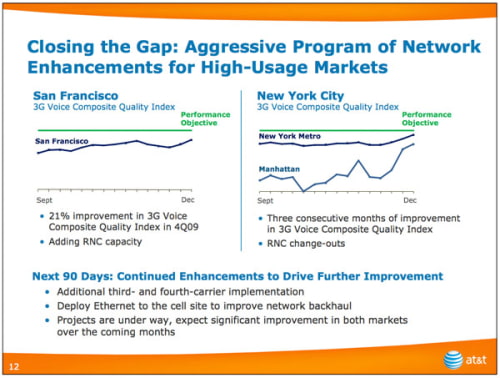 Closing the Gap: Aggressive Program of Network Enhancements for High-Usage Markets

San Francisco
3G Voice Composite Quality Index

Performance Objective

San Francisco

Sept Dec

• 21% improvement in 3G Voice Composite Quality Index in 4Q09
• Adding RNC capacity

New York City
3G Voice Composite Quality Index

Performance Objective

New York Metro

Manhattan

Sept Dec

• Three consecutive months of improvement in 3G Voice Composite Quality Index
• RNC change-outs

Next 90 Days: Continued Enhancements to Drive Further Improvement
• Additional third- and fourth-carrier implementation
• Deploy Ethernet to the cell site to improve network backhaul
• Projects are under way, expect significant improvement in both markets over the coming months

12

at&t